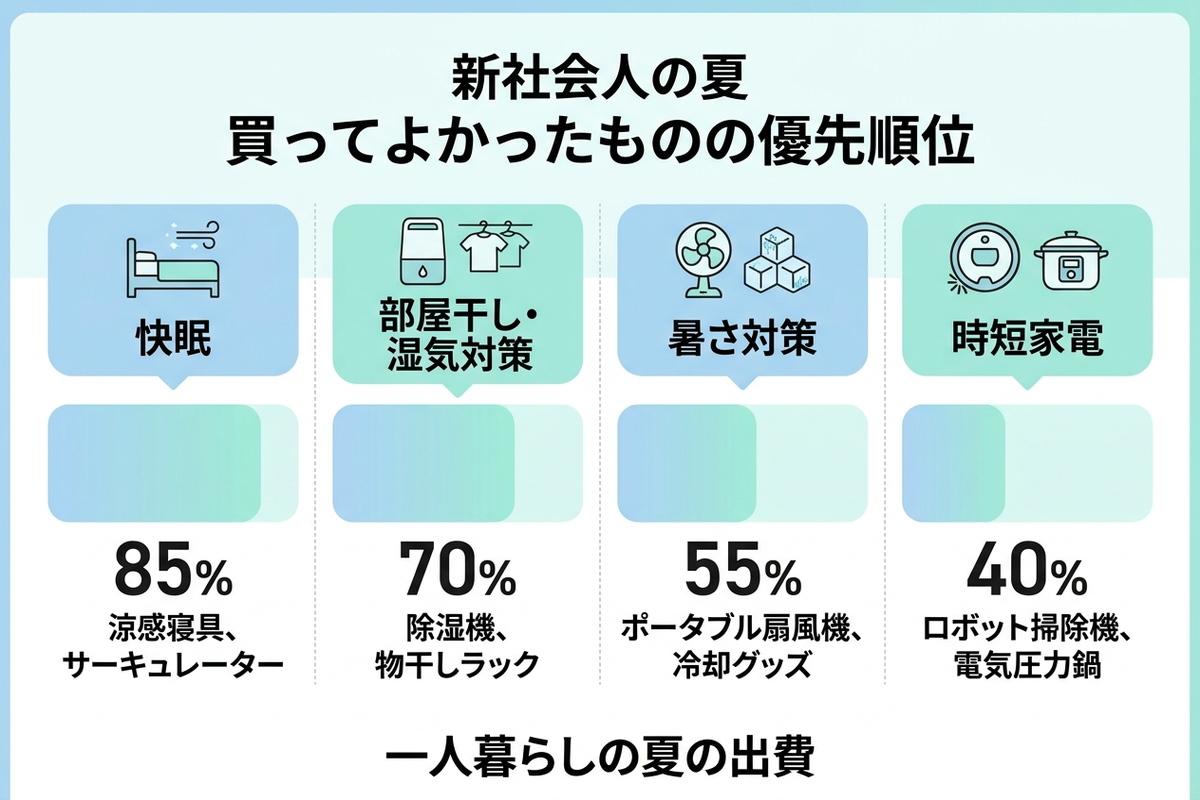 新社会人の夏
買ってよかったものの優先順位

快眠

85%
涼感寝具、サーキュレーター

部屋干し・湿気対策

70%
除湿機、物干しラック

暑さ対策

55%
ポータブル扇風機、冷却グッズ

時短家電

40%
ロボット掃除機、電気圧力鍋

一人暮らしの夏の出費